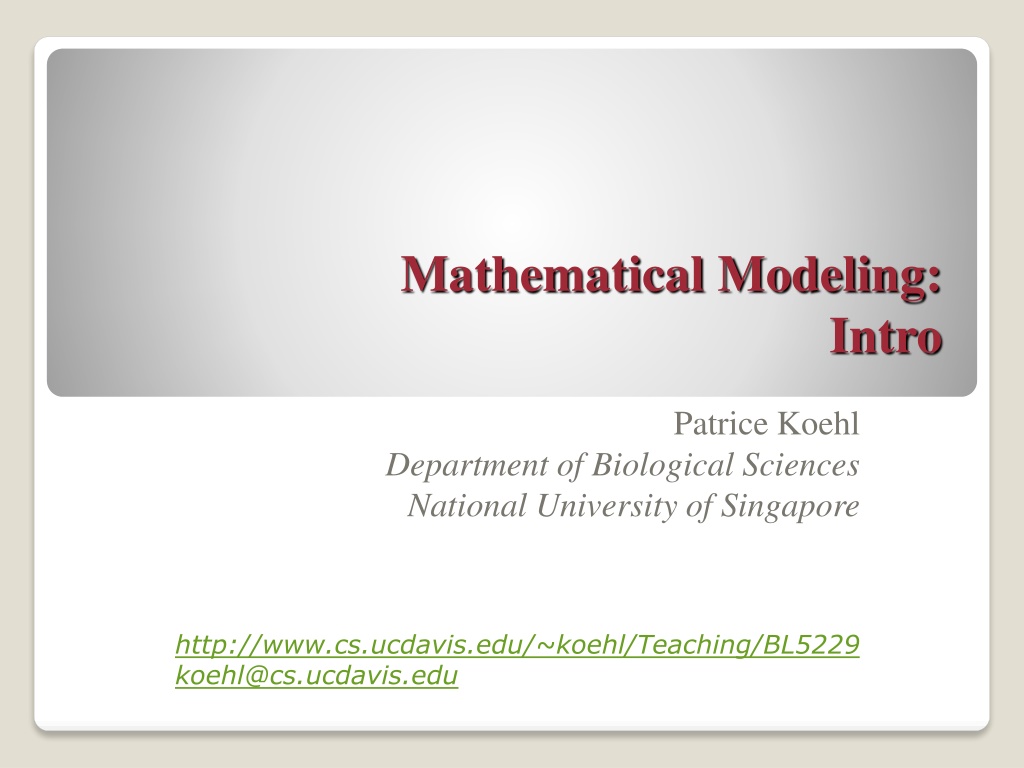 Mathematical Modeling: Intro

Patrice Koehl
Department of Biological Sciences
National University of Singapore

http://www.cs.ucdavis.edu/~koehl/Teaching/BL5229
koehl@cs.ucdavis.edu